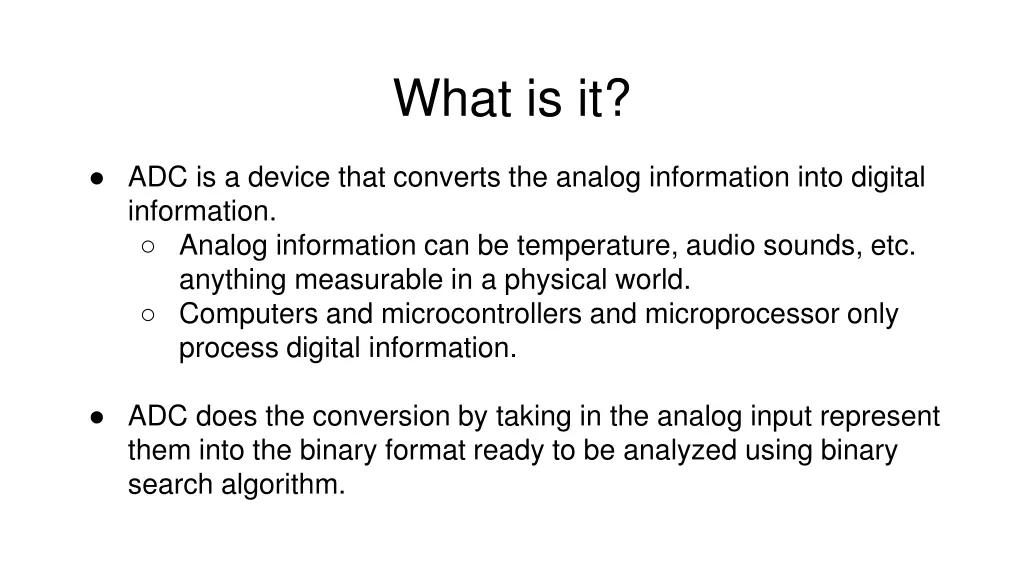 What is it?

● ADC is a device that converts the analog information into digital information.
  ○ Analog information can be temperature, audio sounds, etc. anything measurable in a physical world.
  ○ Computers and microcontrollers and microprocessor only process digital information.

● ADC does the conversion by taking in the analog input represent them into the binary format ready to be analyzed using binary search algorithm.